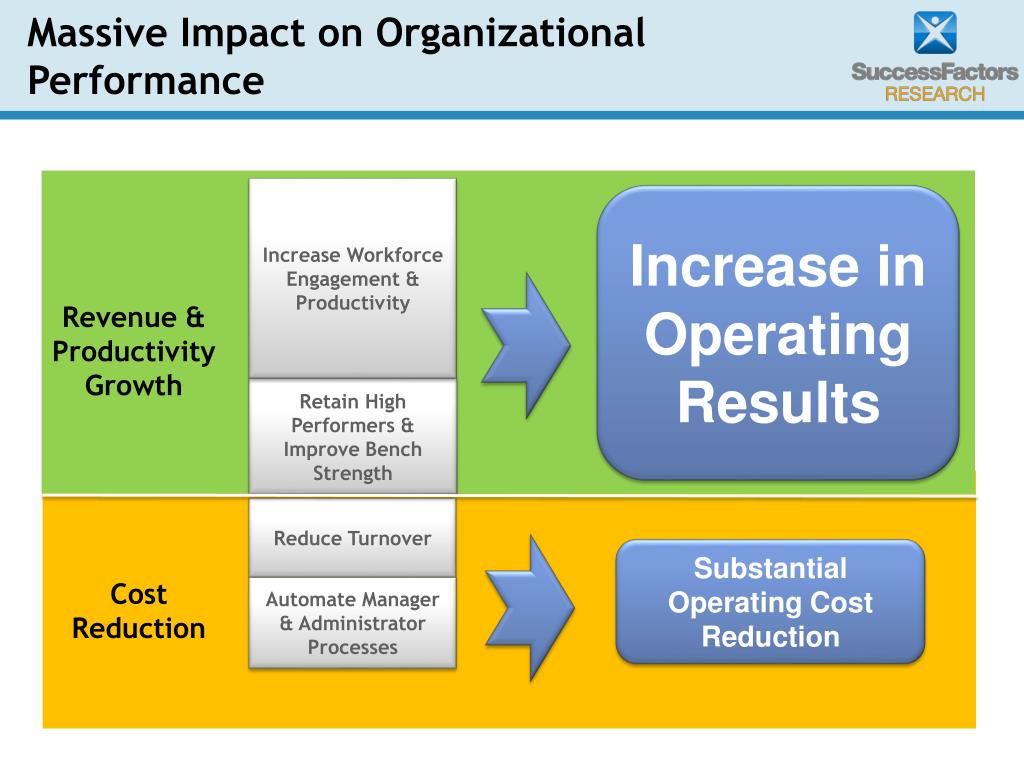 Massive Impact on Organizational Performance

SuccessFactors
RESEARCH

Revenue & Productivity Growth

Increase Workforce Engagement & Productivity

Retain High Performers & Improve Bench Strength

Increase in Operating Results

Cost Reduction

Reduce Turnover

Automate Manager & Administrator Processes

Substantial Operating Cost Reduction